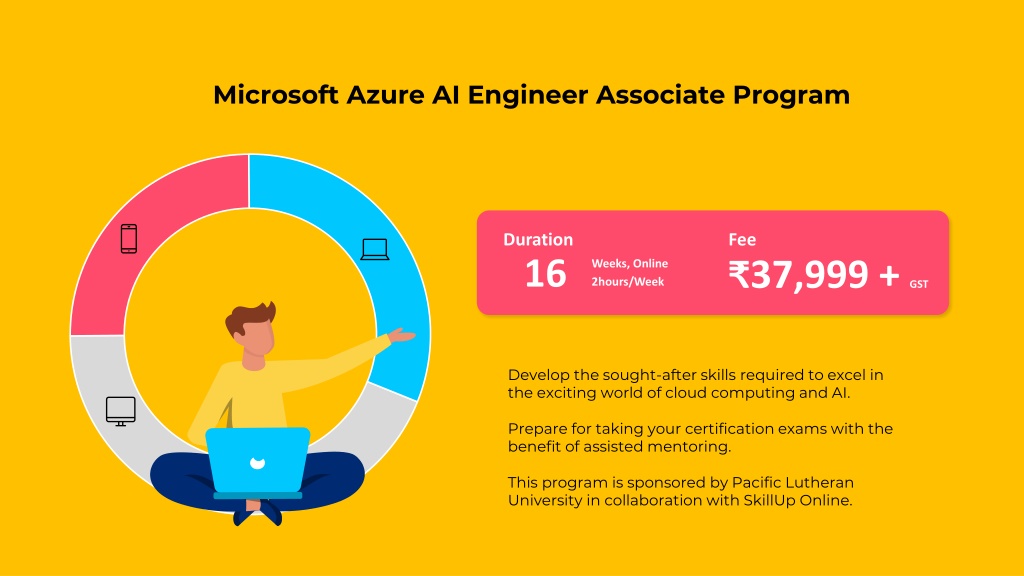 Microsoft Azure AI Engineer Associate Program

Duration
16 Weeks, Online
2hours/Week

Fee
₹37,999 + GST

Develop the sought-after skills required to excel in the exciting world of cloud computing and AI.

Prepare for taking your certification exams with the benefit of assisted mentoring.

This program is sponsored by Pacific Lutheran University in collaboration with SkillUp Online.